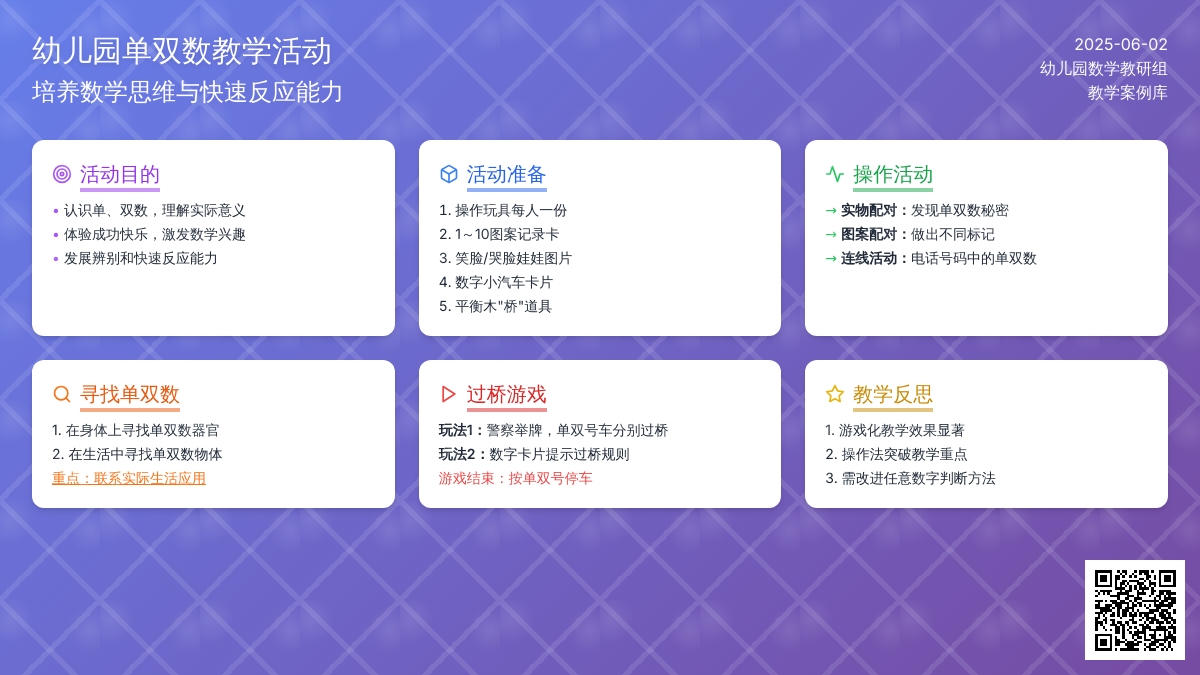 幼儿园单双数教学活动
培养数学思维与快速反应能力

2025-06-02
幼儿园数学教研组
教学案例库

活动目的
• 认识单、双数，理解实际意义
• 体验成功快乐，激发数学兴趣
• 发展辨别和快速反应能力

活动准备
1. 操作玩具每人一份
2. 1～10图案记录卡
3. 笑脸/哭脸娃娃图片
4. 数字小汽车卡片
5. 平衡木"桥"道具

操作活动
→ 实物配对：发现单双数秘密
→ 图案配对：做出不同标记
→ 连线活动：电话号码中的单双数

寻找单双数
1. 在身体上寻找单双数器官
2. 在生活中寻找单双数物体
重点：联系实际生活应用

过桥游戏
玩法1：警察举牌，单双号车分别过桥
玩法2：数字卡片提示过桥规则
游戏结束：按单双号停车

教学反思
1. 游戏化教学效果显著
2. 操作法突破教学重点
3. 需改进任意数字判断方法